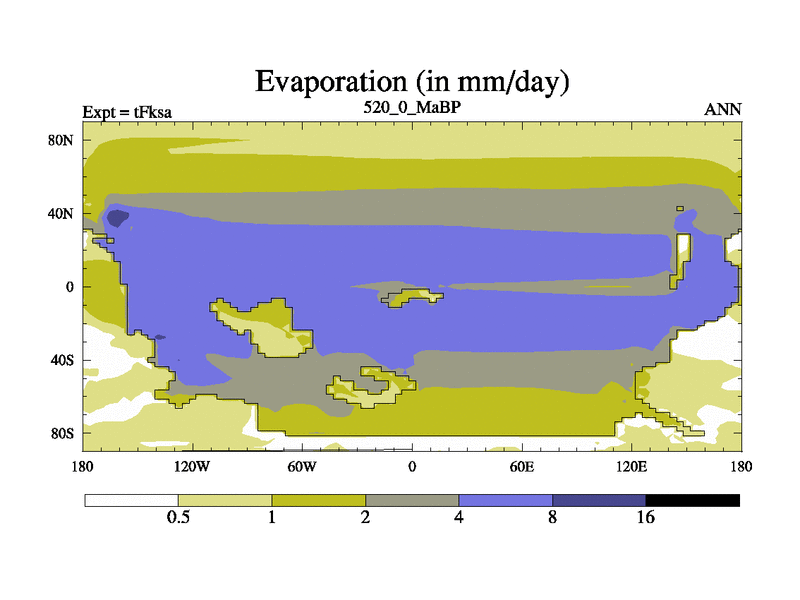 Evaporation (in mm/day)

Expt = tFksa

520_0_MaBP

ANN

80N
40N
0
40S
80S

180 120W 60W 0 60E 120E 180

0.5 1 2 4 8 16